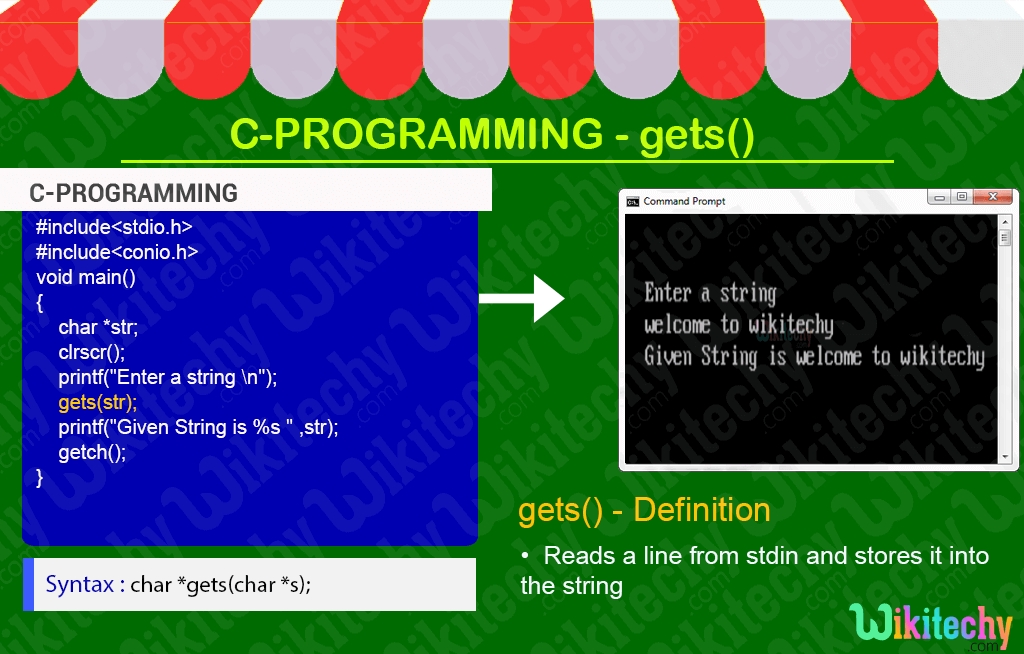 C-PROGRAMMING - gets()

C-PROGRAMMING

#include<stdio.h>
#include<conio.h>
void main()
{
char *str;
clrscr();
printf("Enter a string \n");
gets(str);
printf("Given String is %s " ,str);
getch();
}

Syntax : char *gets(char *s);

Command Prompt

Enter a string
welcome to wikitechy
Given String is welcome to wikitechy

gets() - Definition

• Reads a line from stdin and stores it into the string

Wikitechy
.com